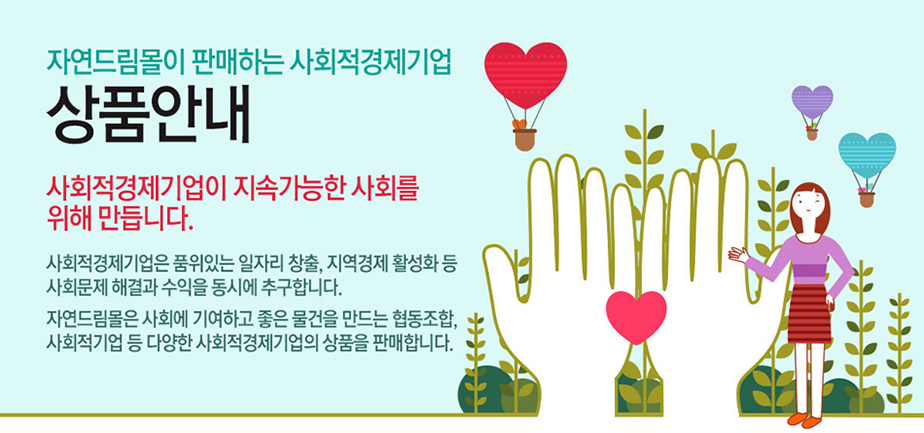 자연드림몰이 판매하는 사회적경제기업

상품안내

사회적경제기업이 지속가능한 사회를 위해 만듭니다.

사회적경제기업은 품위있는 일자리 창출, 지역경제 활성화 등 사회문제 해결과 수익을 동시에 추구합니다.

자연드림몰은 사회에 기여하고 좋은 물건을 만드는 협동조합, 사회적기업 등 다양한 사회적경제기업의 상품을 판매합니다.